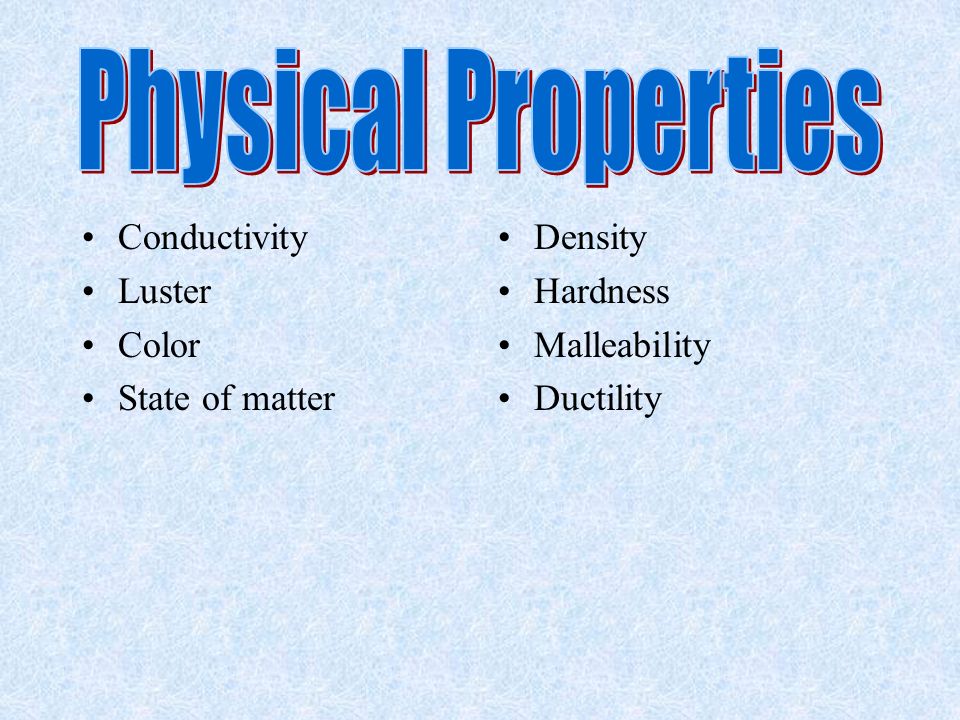 Physical Properties

• Conductivity
• Luster
• Color
• State of matter

• Density
• Hardness
• Malleability
• Ductility